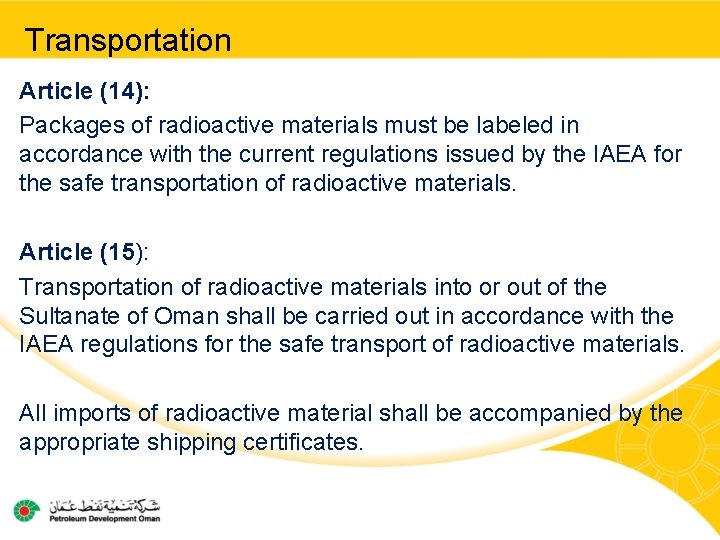 Transportation

Article (14):
Packages of radioactive materials must be labeled in accordance with the current regulations issued by the IAEA for the safe transportation of radioactive materials.

Article (15):
Transportation of radioactive materials into or out of the Sultanate of Oman shall be carried out in accordance with the IAEA regulations for the safe transport of radioactive materials.

All imports of radioactive material shall be accompanied by the appropriate shipping certificates.

شركة تنمية نفط عمان
Petroleum Development Oman